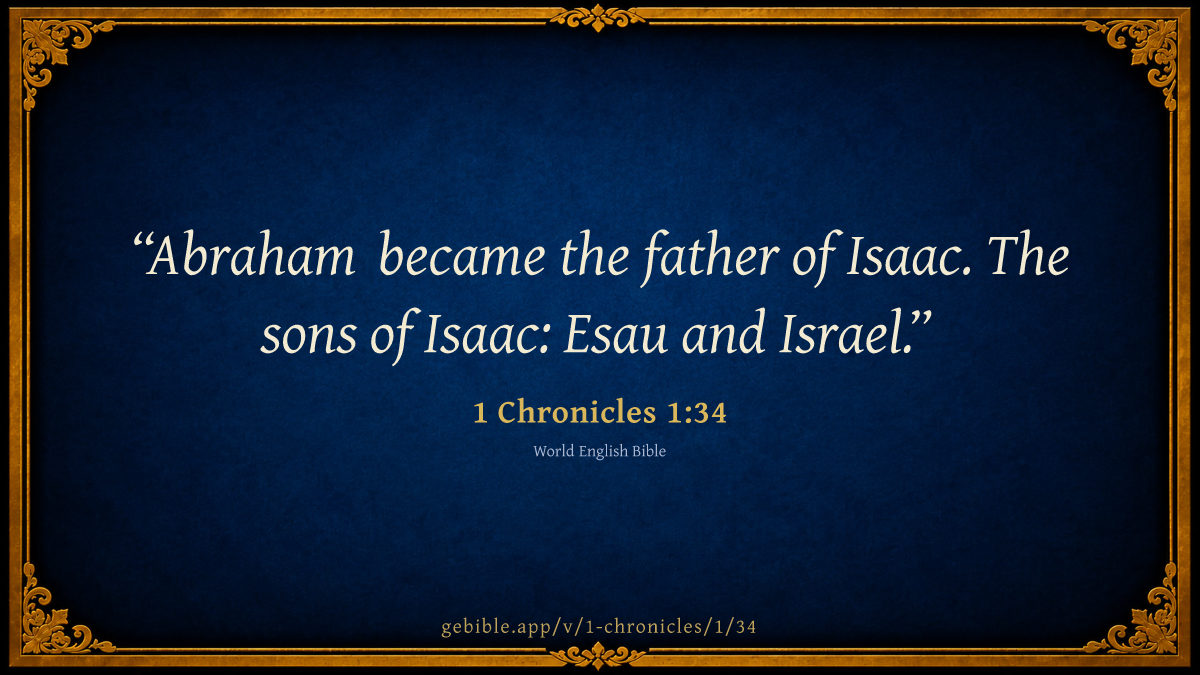 “Abraham became the father of Isaac. The sons of Isaac: Esau and Israel.”

1 Chronicles 1:34

World English Bible

gebible.app/v/1-chronicles/1/34